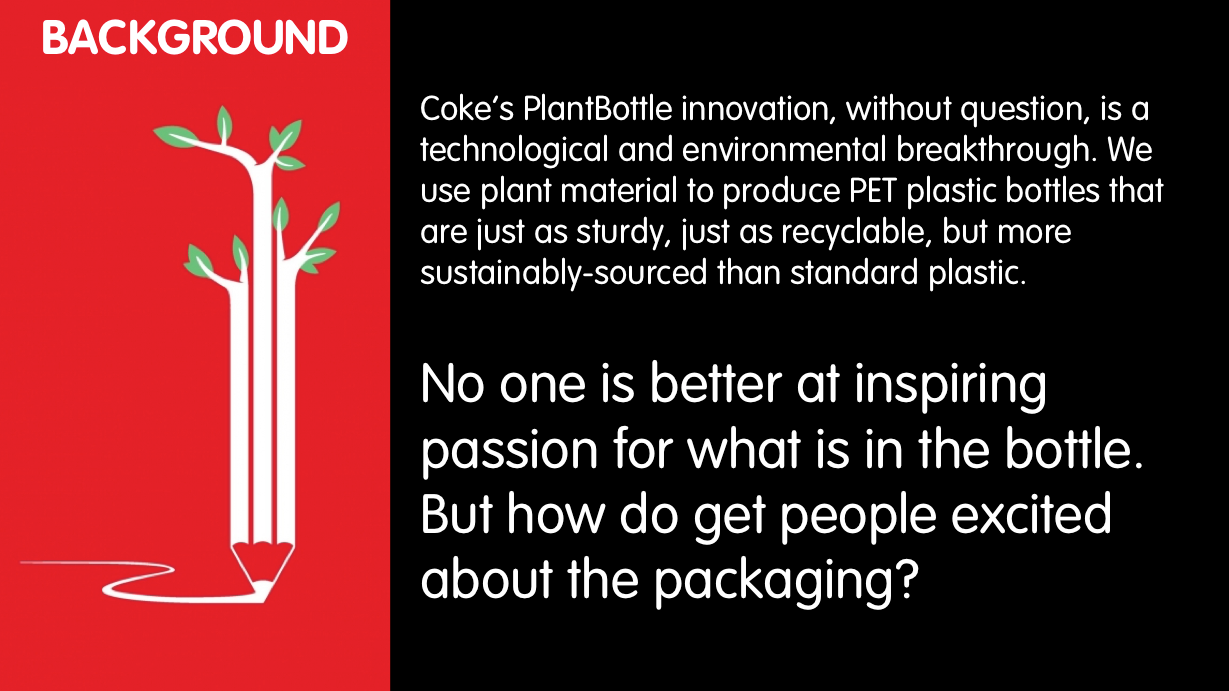 BACKGROUND

Coke's PlantBottle innovation, without question, is a technological and environmental breakthrough. We use plant material to produce PET plastic bottles that are just as sturdy, just as recyclable, but more sustainably-sourced than standard plastic.

No one is better at inspiring passion for what is in the bottle. But how do get people excited about the packaging?